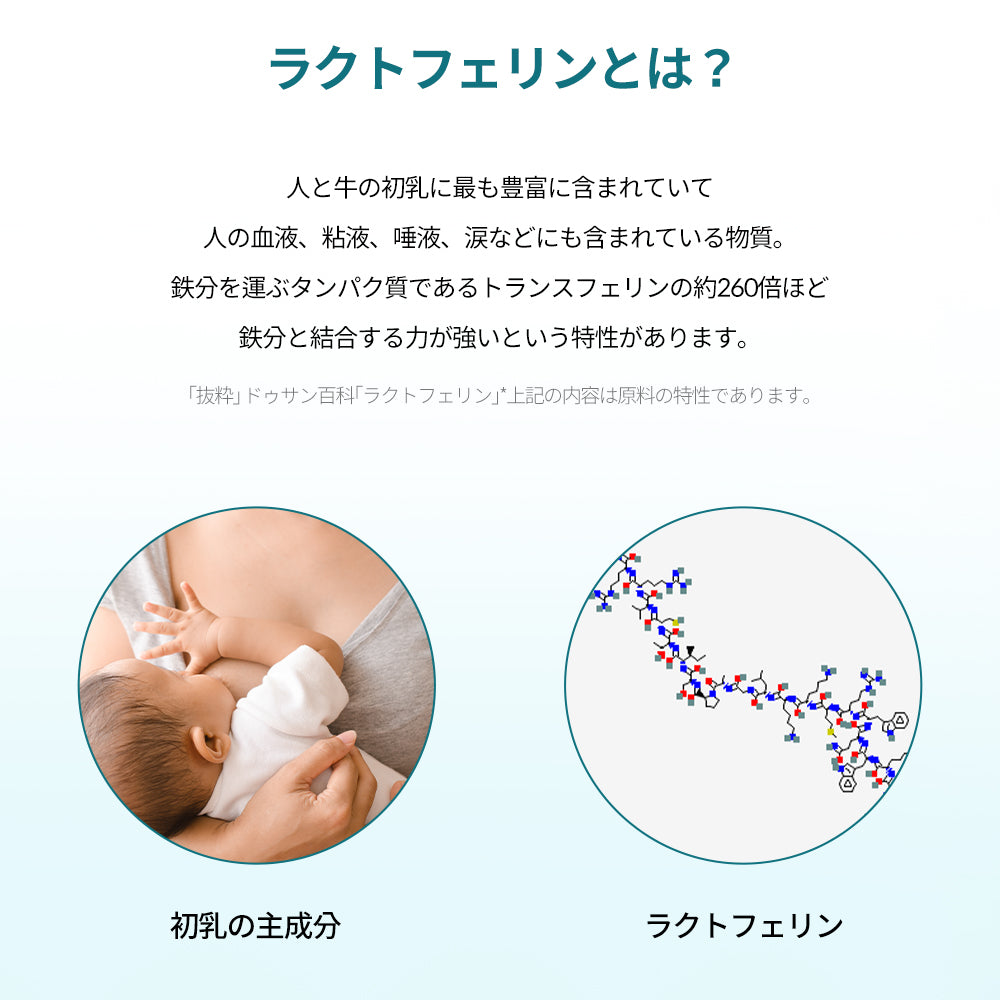 ラクトフェリンとは？

人と牛の初乳に最も豊富に含まれていて
人の血液、粘液、唾液、涙などにも含まれている物質。
鉄分を運ぶタンパク質であるトランスフェリンの約260倍ほど
鉄分と結合する力が強いという特性があります。

「抜粋」ドゥサン百科「ラクトフェリン」*上記の内容は原料の特性であります。

初乳の主成分

ラクトフェリン